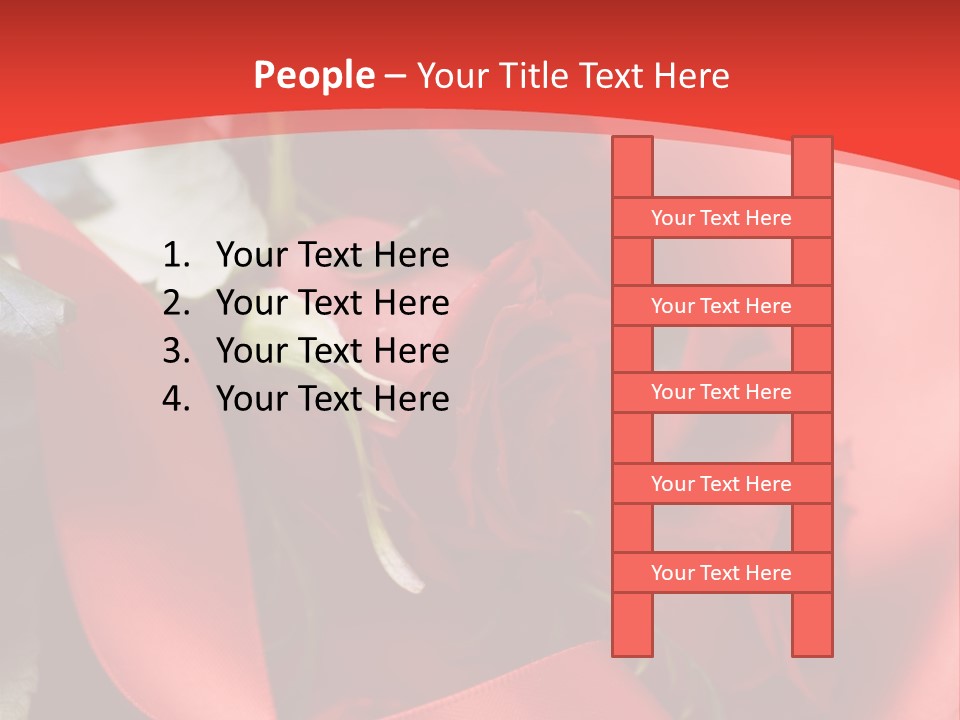 People – Your Title Text Here

1. Your Text Here
2. Your Text Here
3. Your Text Here
4. Your Text Here

Your Text Here

Your Text Here

Your Text Here

Your Text Here

Your Text Here